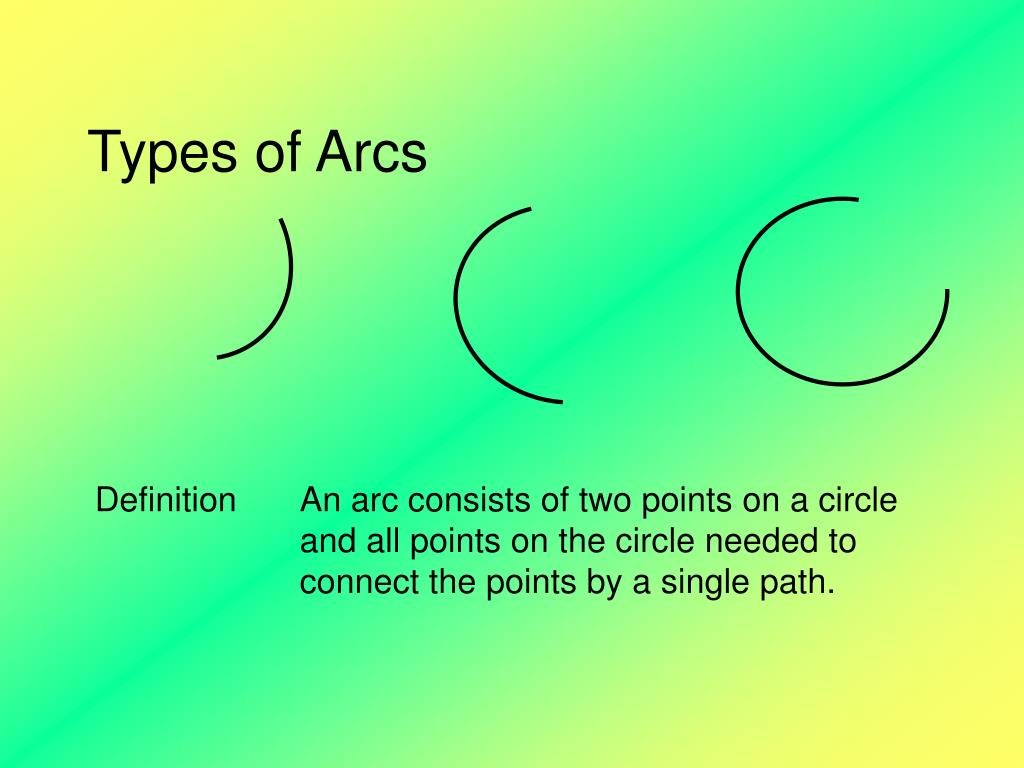 Types of Arcs

Definition An arc consists of two points on a circle and all points on the circle needed to connect the points by a single path.